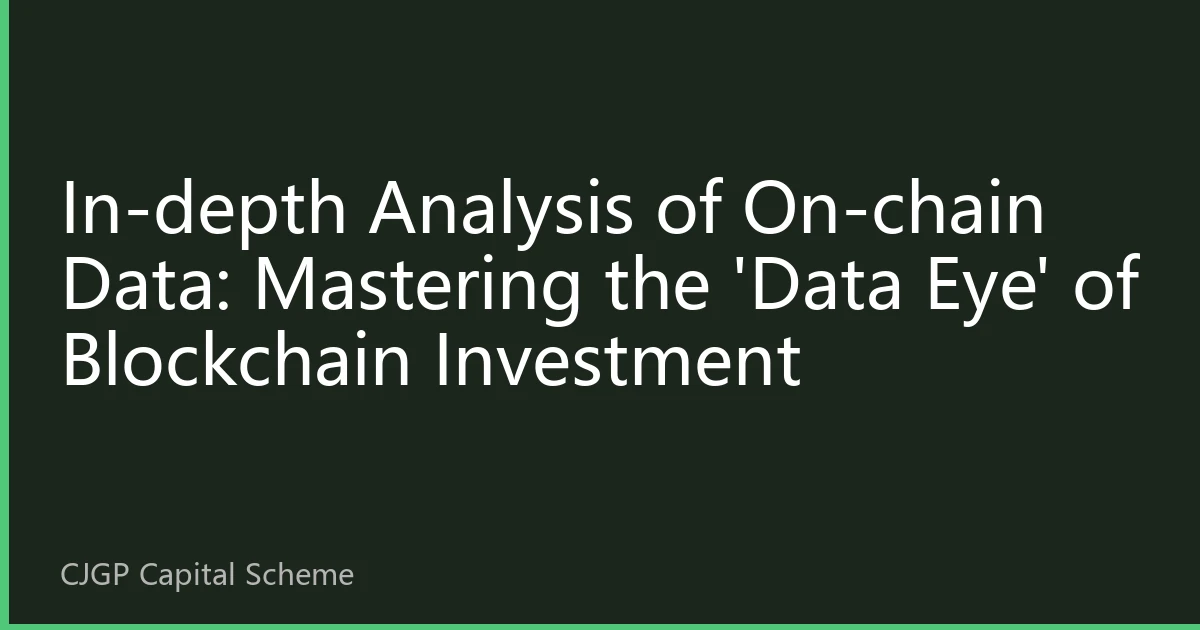 In-depth Analysis of On-chain Data: Mastering the 'Data Eye' of Blockchain Investment

CJGP Capital Scheme